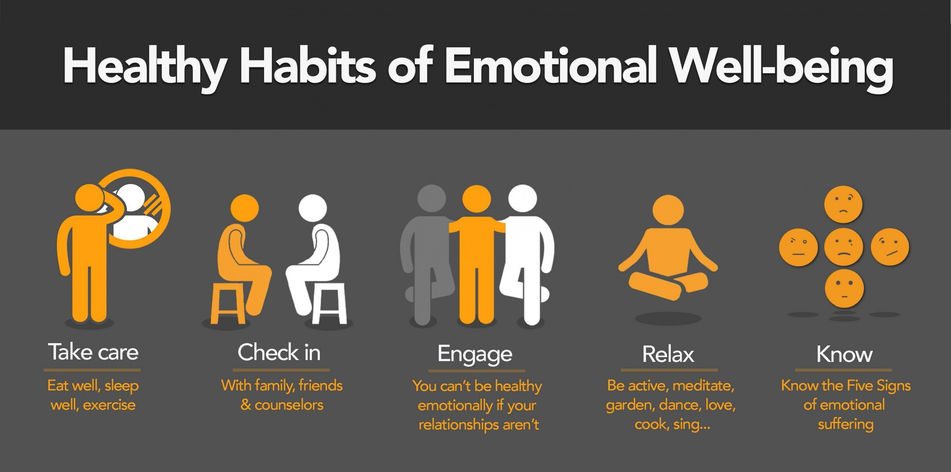 Healthy Habits of Emotional Well-being

Take care

Eat well, sleep well, exercise

Check in

With family, friends & counselors

Engage

You can't be healthy emotionally if your relationships aren't

Relax

Be active, meditate, garden, dance, love, cook, sing...

Know

Know the Five Signs of emotional suffering